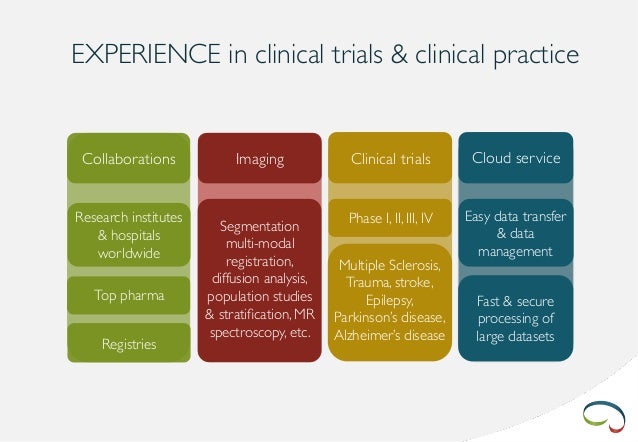 EXPERIENCE in clinical trials & clinical practice

Collaborations

Research institutes & hospitals worldwide

Top pharma

Registries

Imaging

Segmentation multi-modal registration, diffusion analysis, population studies & stratification, MR spectroscopy, etc.

Clinical trials

Phase I, II, III, IV

Multiple Sclerosis, Trauma, stroke, Epilepsy, Parkinson's disease, Alzheimer's disease

Cloud service

Easy data transfer & data management

Fast & secure processing of large datasets